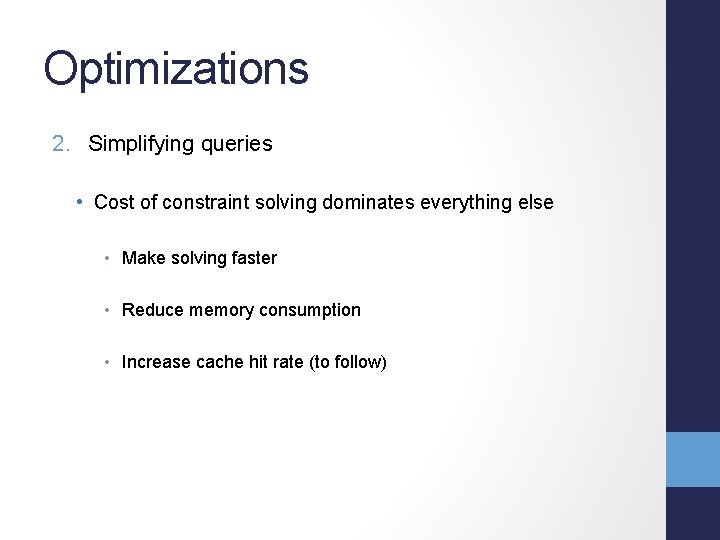 Optimizations

2. Simplifying queries

• Cost of constraint solving dominates everything else

• Make solving faster

• Reduce memory consumption

• Increase cache hit rate (to follow)